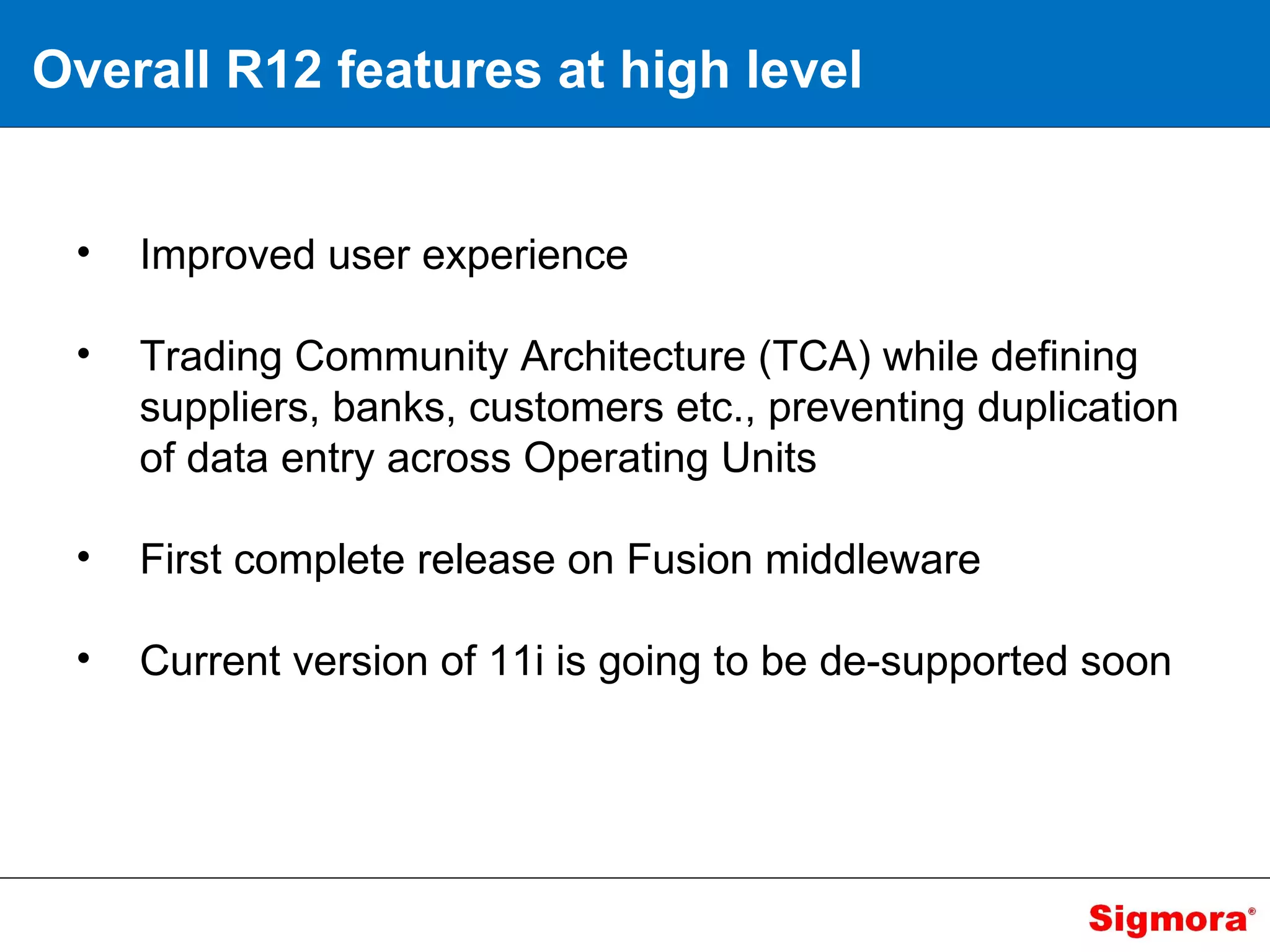 Overall R12 features at high level

• Improved user experience

• Trading Community Architecture (TCA) while defining suppliers, banks, customers etc., preventing duplication of data entry across Operating Units

• First complete release on Fusion middleware

• Current version of 11i is going to be de-supported soon

Sigmora®